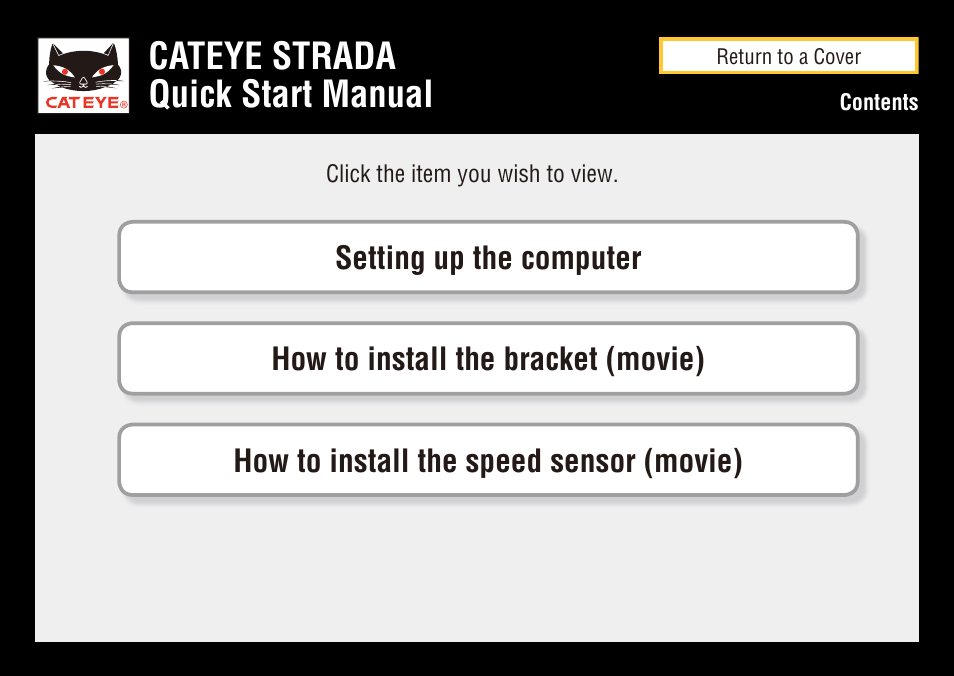 CATEYE®

CATEYE STRADA
Quick Start Manual

Return to a Cover

Contents

Click the item you wish to view.

Setting up the computer

How to install the bracket (movie)

How to install the speed sensor (movie)